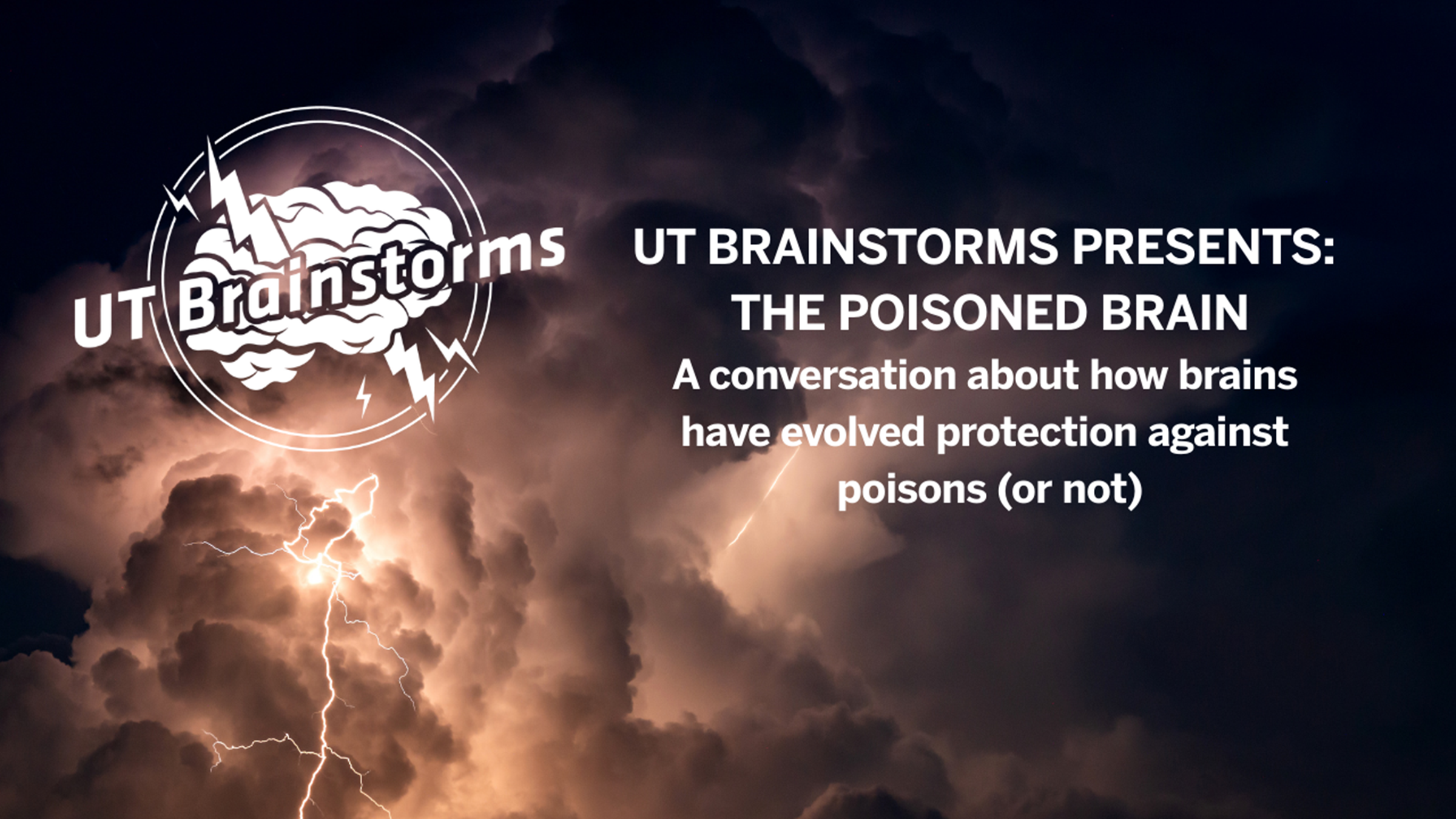 UT Brainstorms

UT BRAINSTORMS PRESENTS:
THE POISONED BRAIN

A conversation about how brains have evolved protection against poisons (or not)